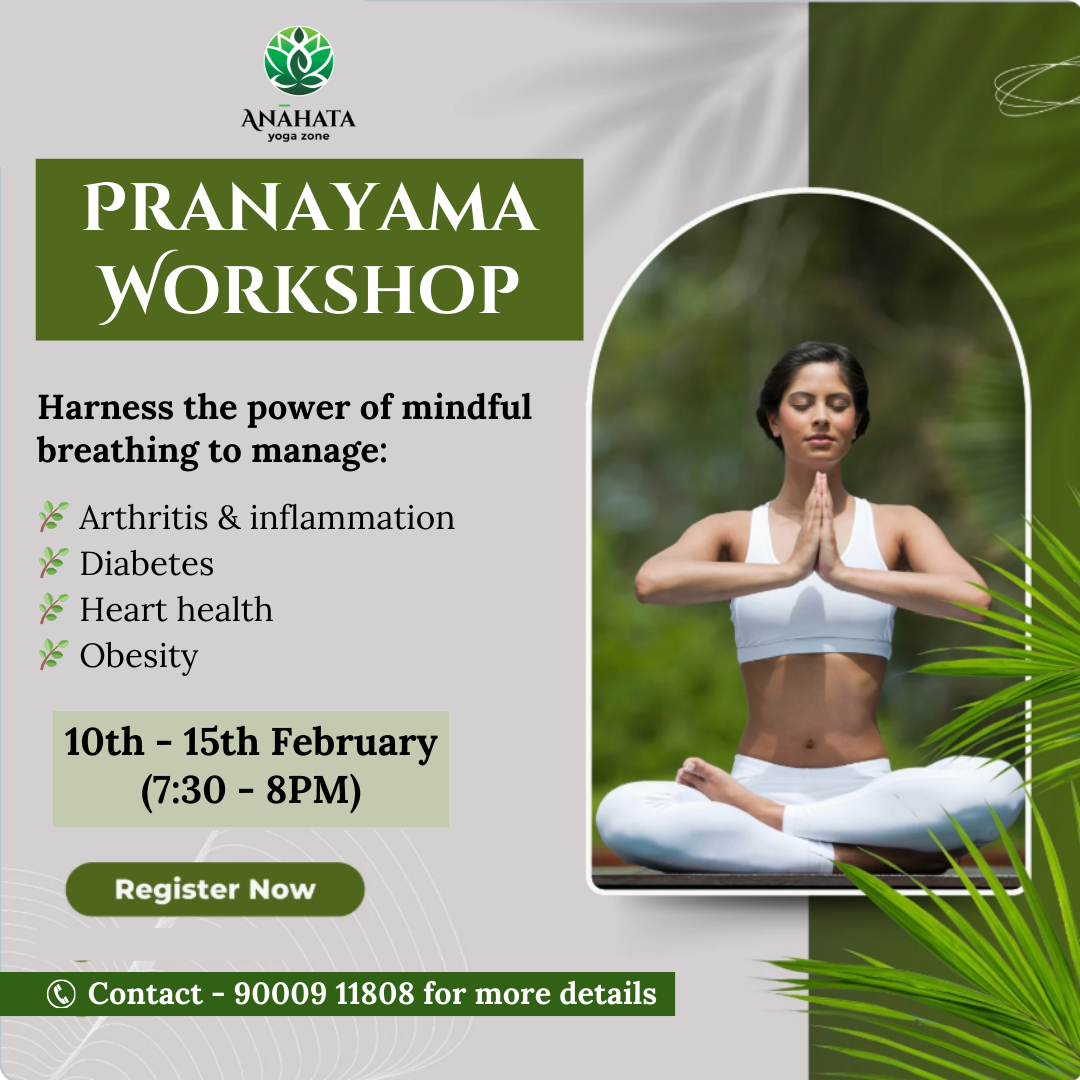 ANĀHATA
yoga zone

PRANAYAMA WORKSHOP

Harness the power of mindful breathing to manage:

Arthritis & inflammation
Diabetes
Heart health
Obesity

10th - 15th February
(7:30 - 8PM)

Register Now

Contact - 90009 11808 for more details